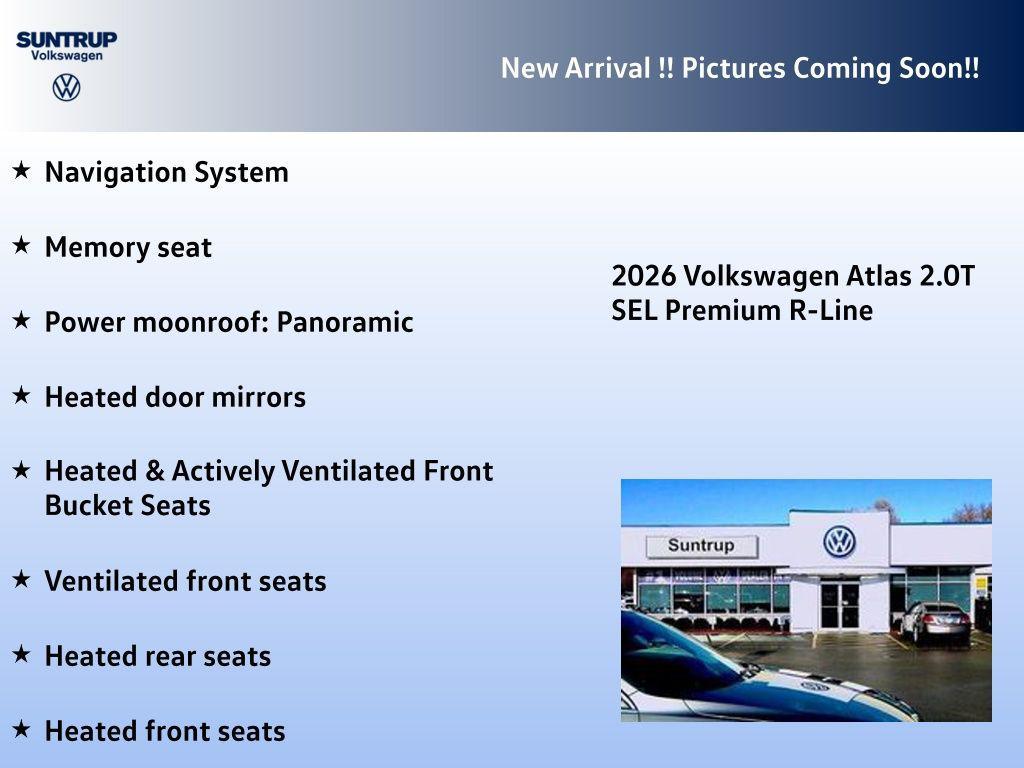 SUNTRUP
Volkswagen

New Arrival !! Pictures Coming Soon!!

★ Navigation System

★ Memory seat

★ Power moonroof: Panoramic

★ Heated door mirrors

★ Heated & Actively Ventilated Front Bucket Seats

★ Ventilated front seats

★ Heated rear seats

★ Heated front seats

2026 Volkswagen Atlas 2.0T SEL Premium R-Line

Suntrup